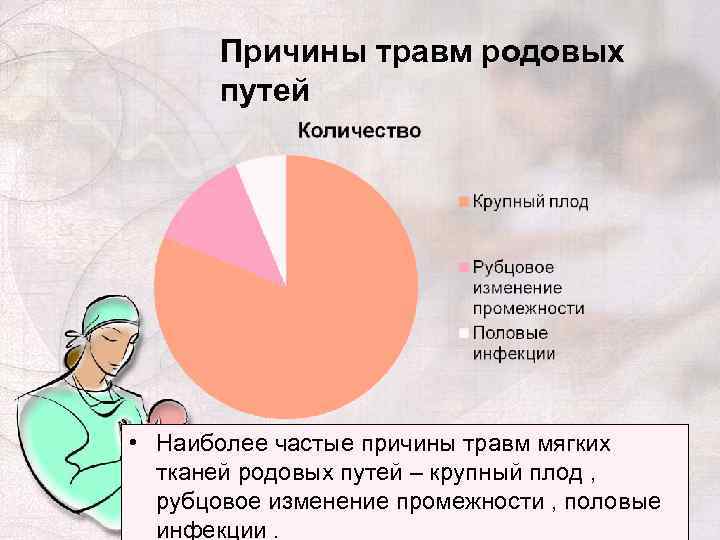 Причины травм родовых путей

Количество

Крупный плод

Рубцовое изменение промежности

Половые инфекции

• Наиболее частые причины травм мягких тканей родовых путей – крупный плод , рубцовое изменение промежности , половые инфекции .